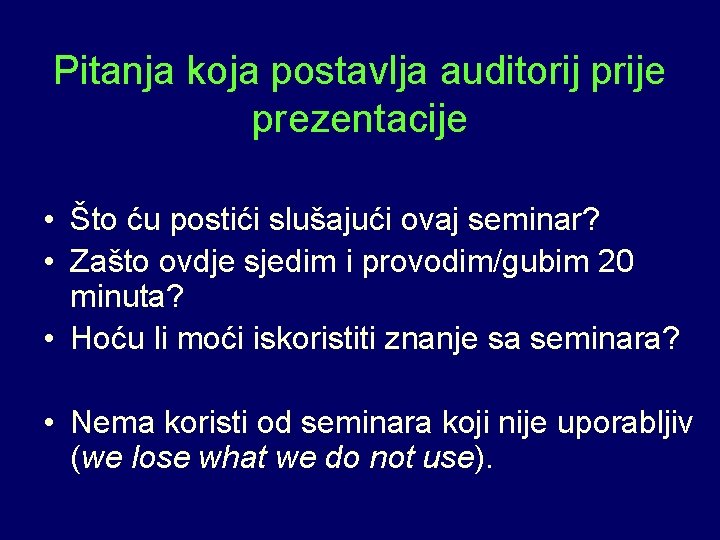 Pitanja koja postavlja auditorij prije prezentacije

• Što ću postići slušajući ovaj seminar?
• Zašto ovdje sjedim i provodim/gubim 20 minuta?
• Hoću li moći iskoristiti znanje sa seminara?

• Nema koristi od seminara koji nije uporabljiv (we lose what we do not use).